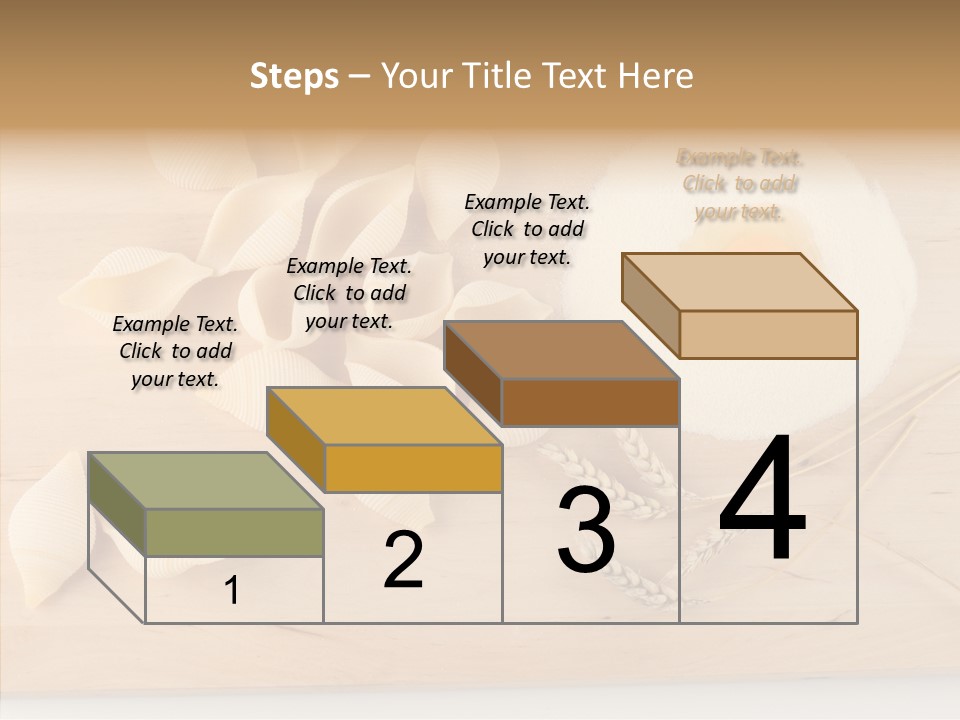 Steps – Your Title Text Here

Example Text. Click to add your text.

Example Text. Click to add your text.

Example Text. Click to add your text.

Example Text. Click to add your text.

1

2

3

4